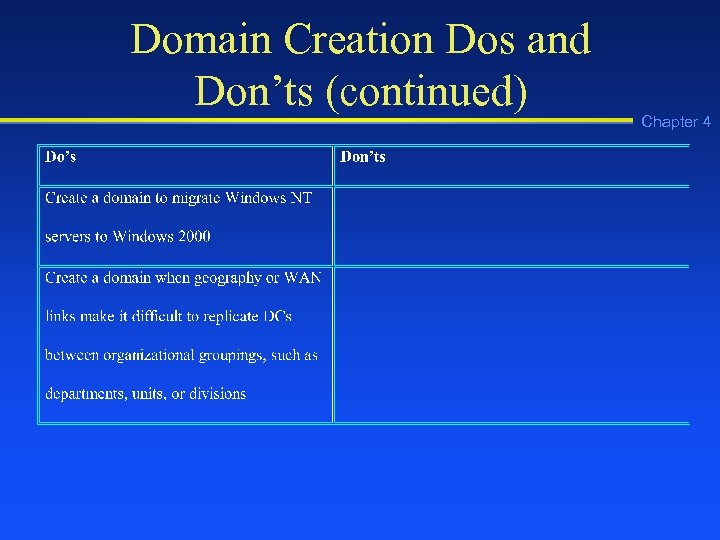 Domain Creation Dos and Don’ts (continued)

Chapter 4

| Do’s | Don’ts |
|---|---|
| Create a domain to migrate Windows NT servers to Windows 2000 | |
| Create a domain when geography or WAN links make it difficult to replicate DCs between organizational groupings, such as departments, units, or divisions | |